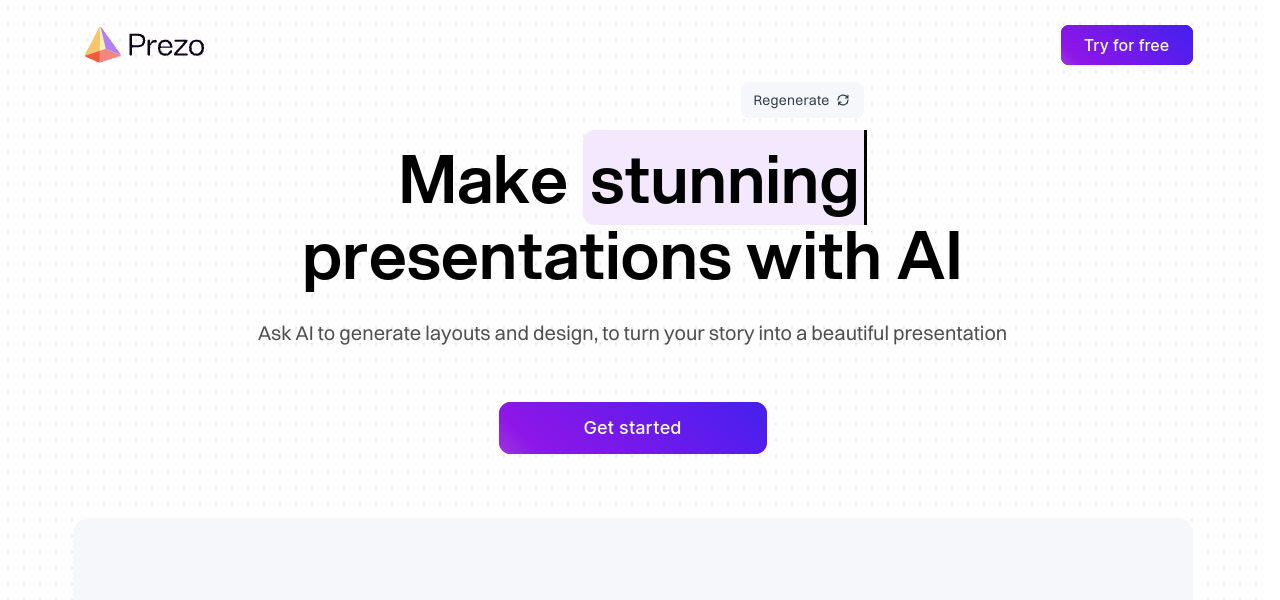 Prezo

Try for free

Regenerate

Make stunning presentations with AI

Ask AI to generate layouts and design, to turn your story into a beautiful presentation

Get started